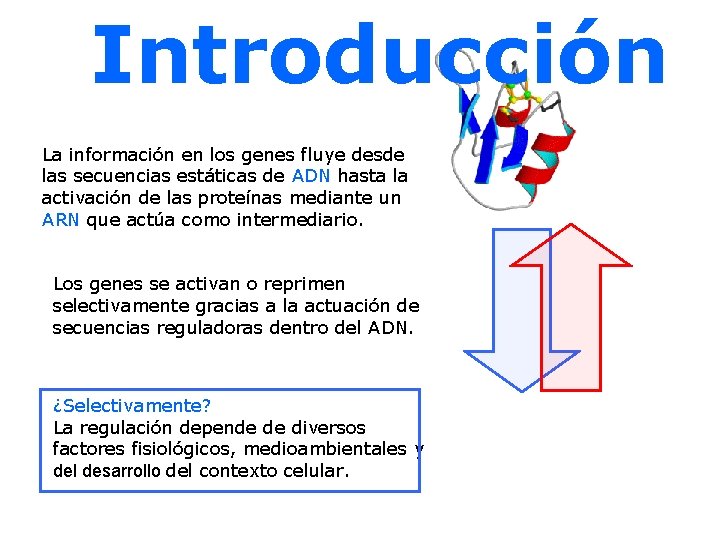 Introducción

La información en los genes fluye desde las secuencias estáticas de ADN hasta la activación de las proteínas mediante un ARN que actúa como intermediario.

Los genes se activan o reprimen selectivamente gracias a la actuación de secuencias reguladoras dentro del ADN.

¿Selectivamente?
La regulación depende de diversos factores fisiológicos, medioambientales y del desarrollo del contexto celular.